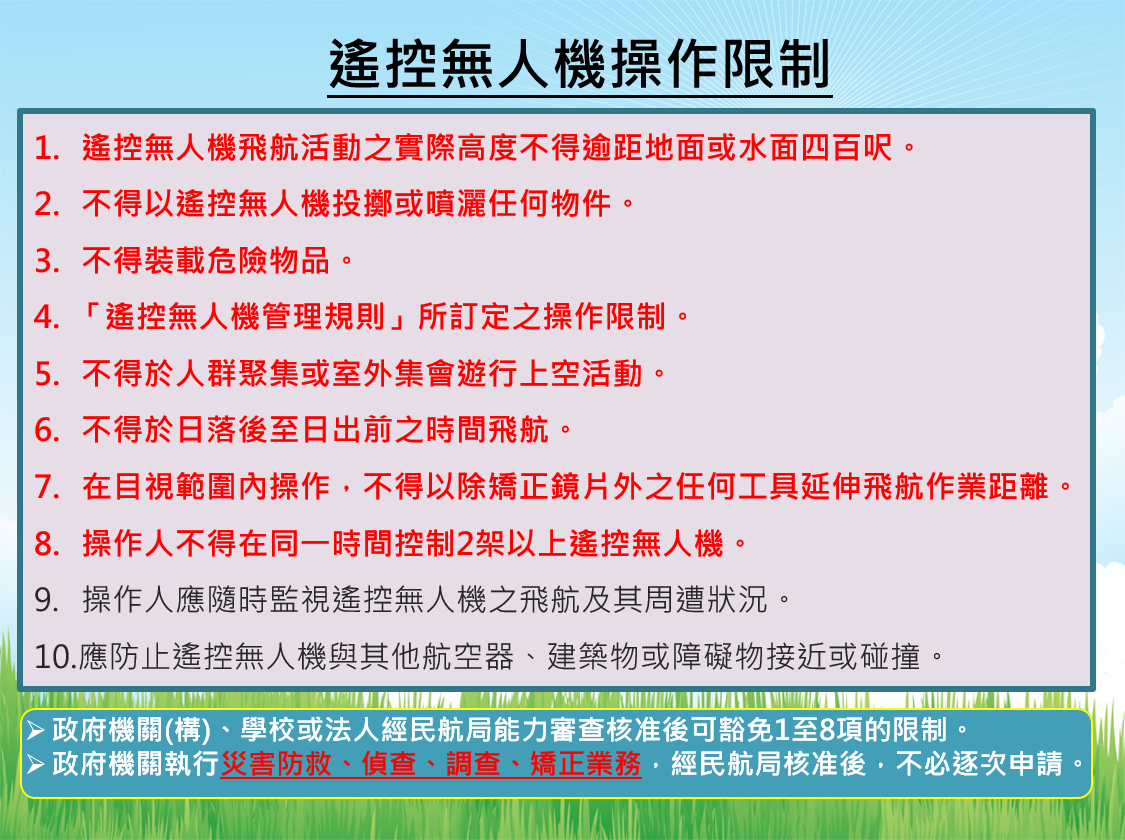 遙控無人機操作限制

1. 遙控無人機飛航活動之實際高度不得逾距地面或水面四百呎。
2. 不得以遙控無人機投擲或噴灑任何物件。
3. 不得裝載危險物品。
4. 「遙控無人機管理規則」所訂定之操作限制。
5. 不得於人群聚集或室外集會遊行上空活動。
6. 不得於日落後至日出前之時間飛航。
7. 在目視範圍內操作，不得以除矯正鏡片外之任何工具延伸飛航作業距離。
8. 操作人不得在同一時間控制2架以上遙控無人機。
9. 操作人應隨時監視遙控無人機之飛航及其周遭狀況。
10.應防止遙控無人機與其他航空器、建築物或障礙物接近或碰撞。

➢ 政府機關(構)、學校或法人經民航局能力審查核准後可豁免1至8項的限制。
➢ 政府機關執行災害防救、偵查、調查、矯正業務，經民航局核准後，不必逐次申請。